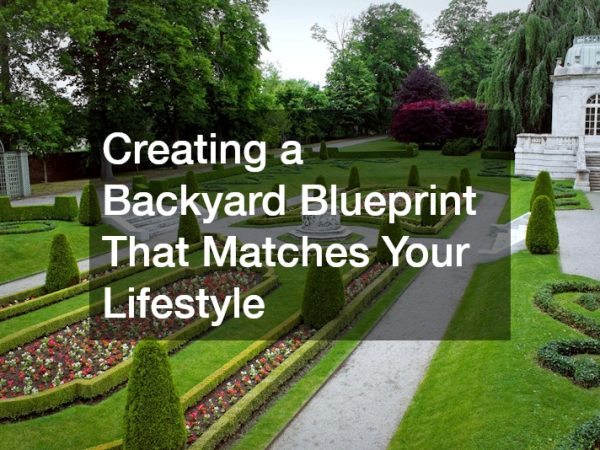 Creating a Backyard Blueprint That Matches Your Lifestyle